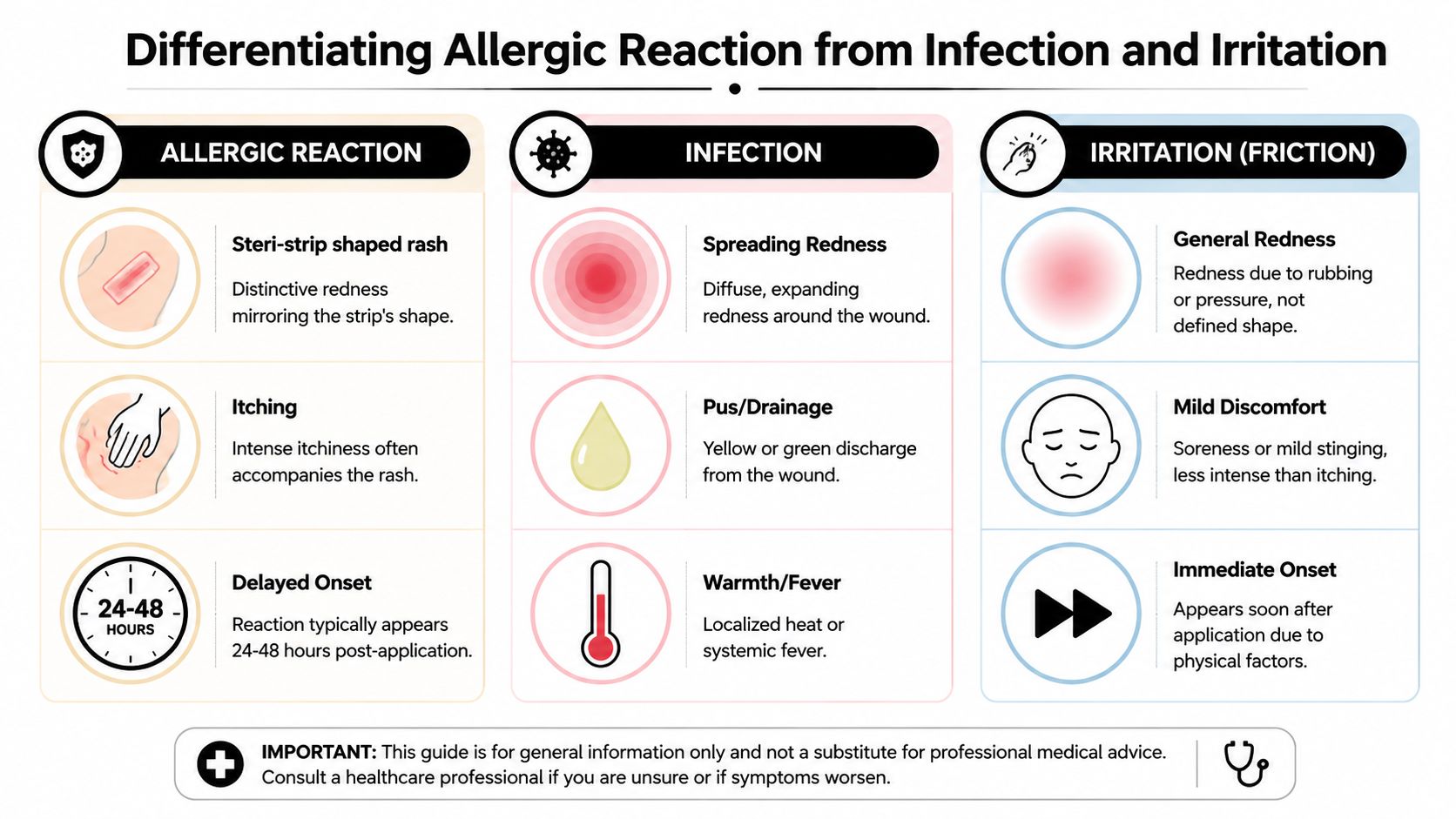 Differentiating Allergic Reaction from Infection and Irritation

ALLERGIC REACTION

Steri-strip shaped rash
Distinctive redness mirroring the strip's shape.

Itching
Intense itchiness often accompanies the rash.

24-48 HOURS

Delayed Onset
Reaction typically appears 24-48 hours post-application.

INFECTION

Spreading Redness
Diffuse, expanding redness around the wound.

Pus/Drainage
Yellow or green discharge from the wound.

Warmth/Fever
Localized heat or systemic fever.

IRRITATION (FRICTION)

General Redness
Redness due to rubbing or pressure, not defined shape.

Mild Discomfort
Soreness or mild stinging, less intense than itching.

Immediate Onset
Appears soon after application due to physical factors.

IMPORTANT: This guide is for general information only and not a substitute for professional medical advice. Consult a healthcare professional if you are unsure or if symptoms worsen.